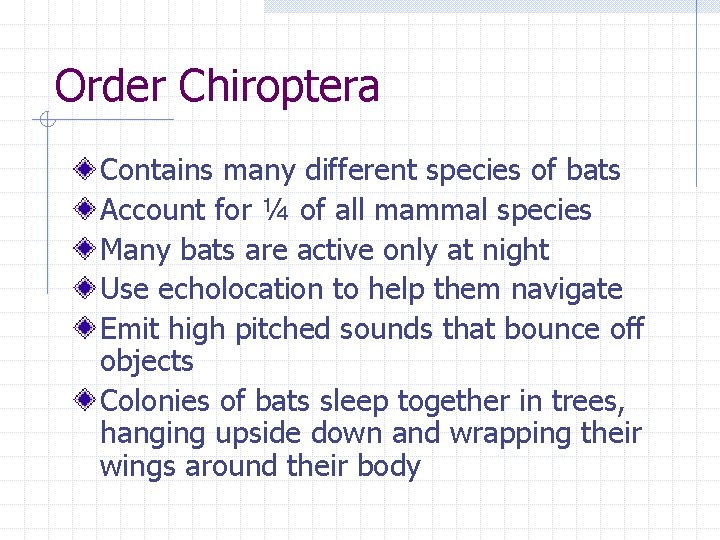 Order Chiroptera

Contains many different species of bats
Account for ¼ of all mammal species
Many bats are active only at night
Use echolocation to help them navigate
Emit high pitched sounds that bounce off objects
Colonies of bats sleep together in trees, hanging upside down and wrapping their wings around their body